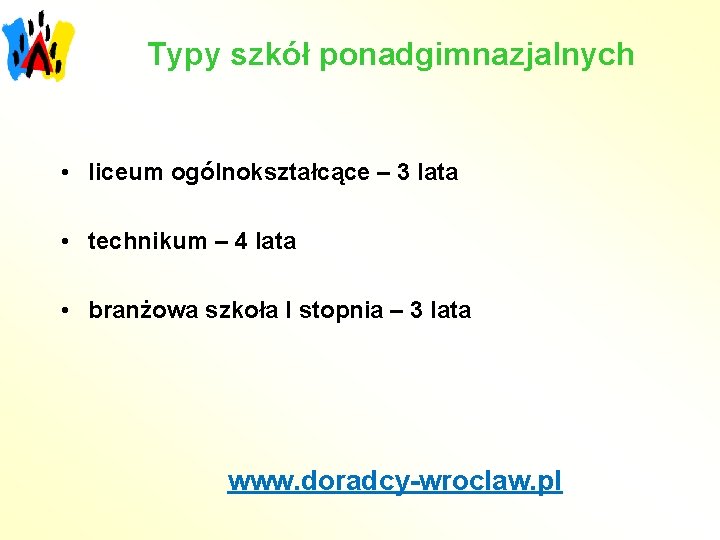 Typy szkół ponadgimnazjalnych

• liceum ogólnokształcące – 3 lata

• technikum – 4 lata

• branżowa szkoła I stopnia – 3 lata

www.doradcy-wroclaw.pl